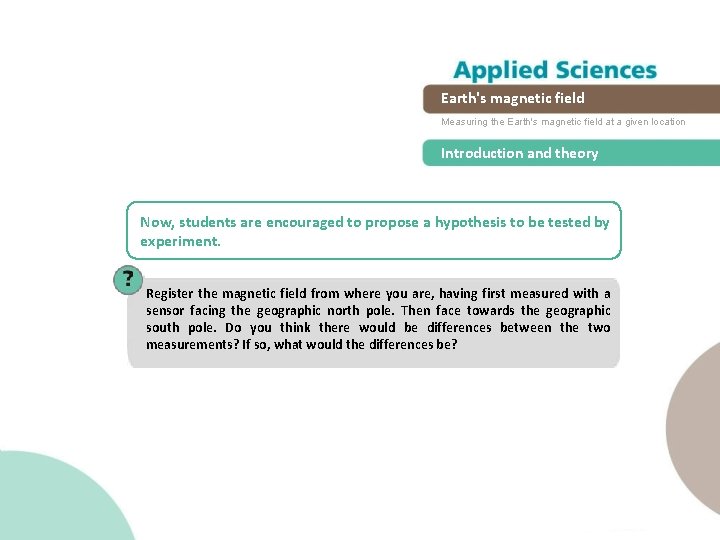 Applied Sciences

Earth's magnetic field

Measuring the Earth's magnetic field at a given location

Introduction and theory

Now, students are encouraged to propose a hypothesis to be tested by experiment.

?

Register the magnetic field from where you are, having first measured with a sensor facing the geographic north pole. Then face towards the geographic south pole. Do you think there would be differences between the two measurements? If so, what would the differences be?